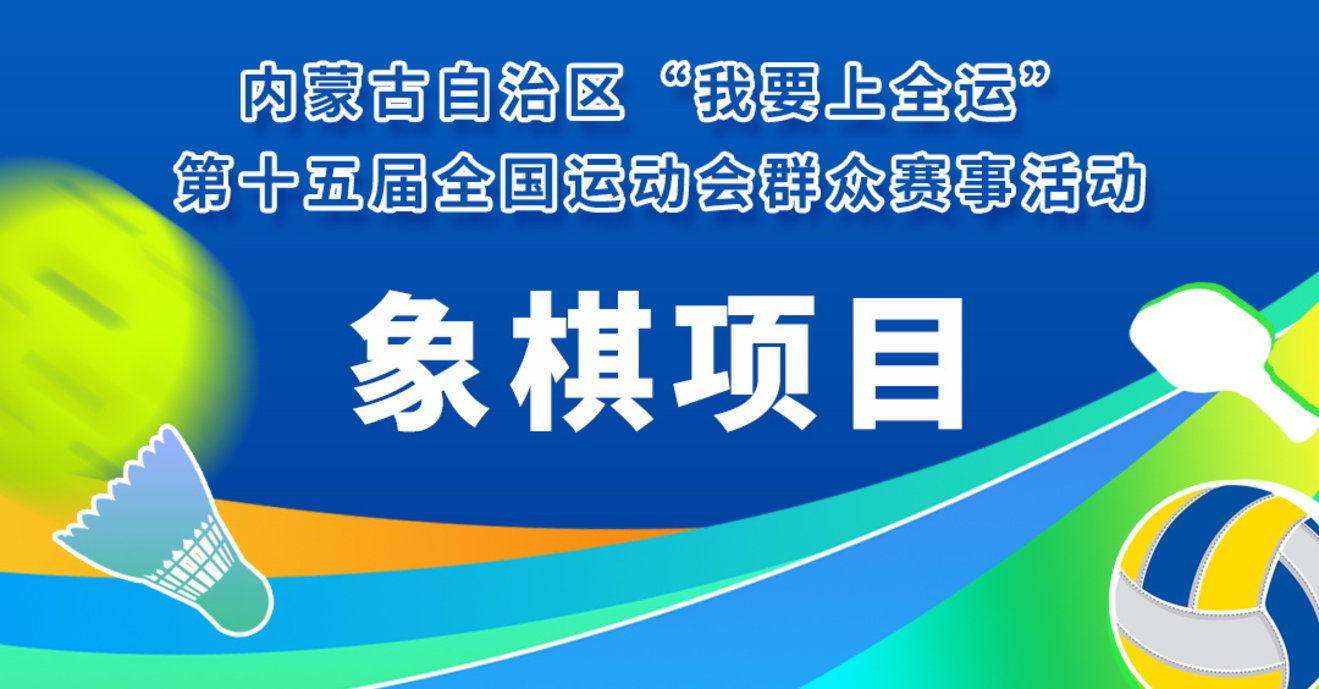 内蒙古自治区“我要上全运”
第十五届全国运动会群众赛事活动

象棋项目